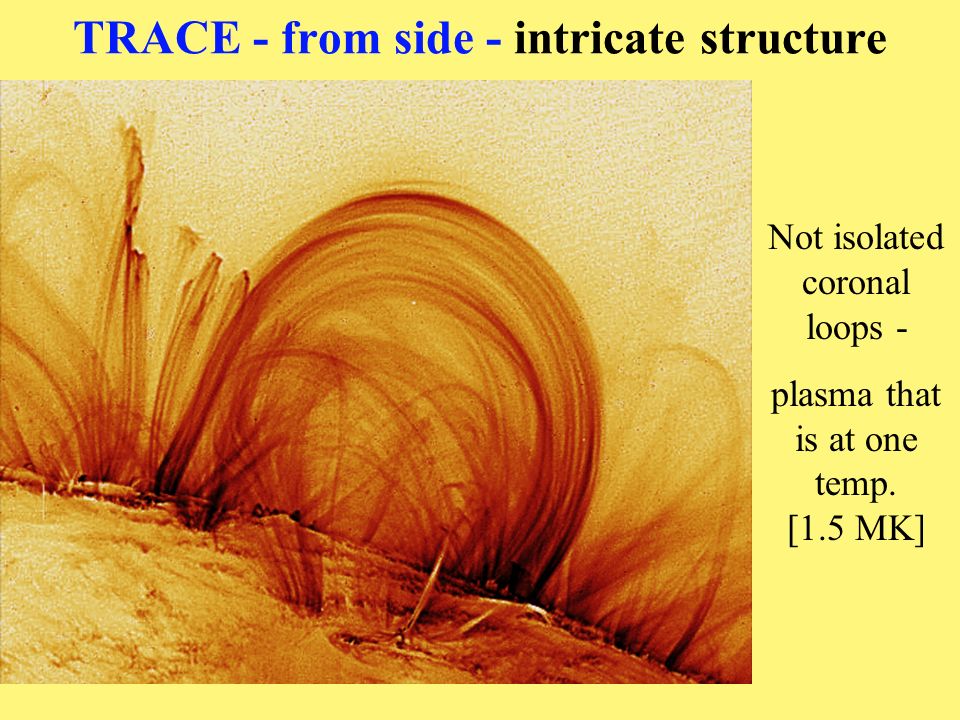 TRACE - from side - intricate structure

Not isolated coronal loops -

plasma that is at one temp. [1.5 MK]